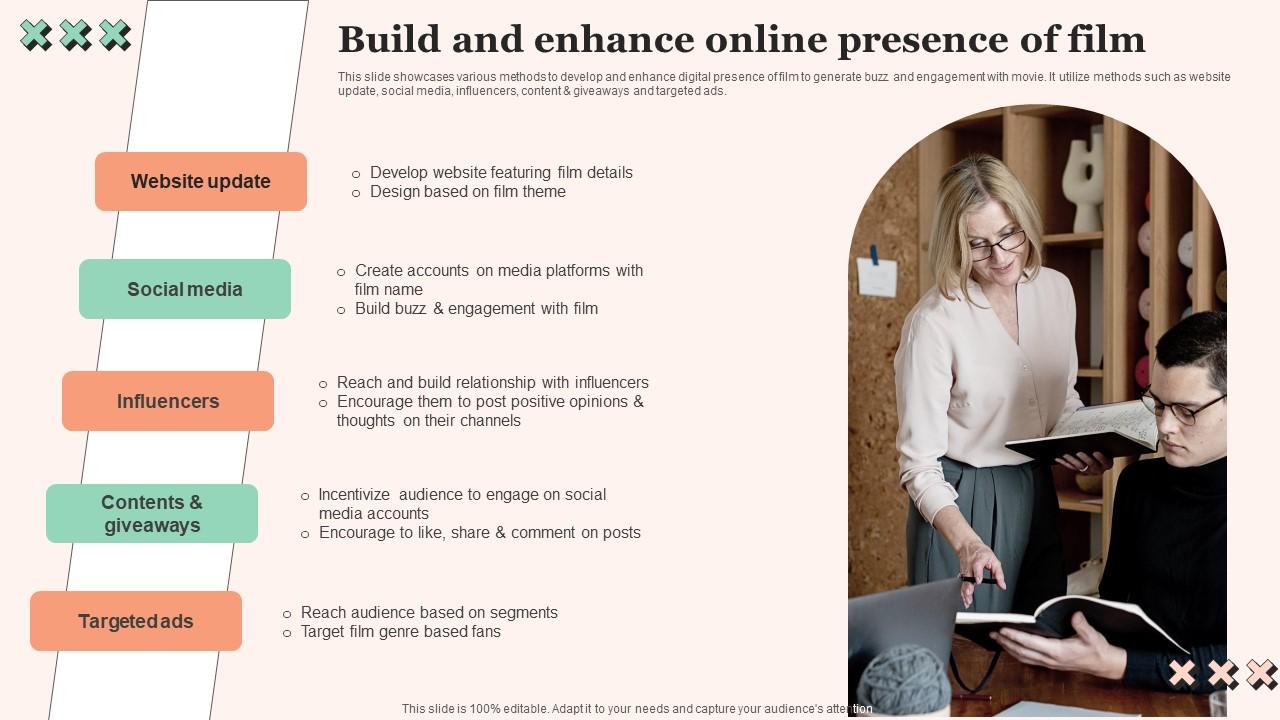 Build and enhance online presence of film

This slide showcases various methods to develop and enhance digital presence of film to generate buzz and engagement with movie. It utilize methods such as website update, social media, influencers, content & giveaways and targeted ads.

Website update

○ Develop website featuring film details
○ Design based on film theme

Social media

○ Create accounts on media platforms with film name
○ Build buzz & engagement with film

Influencers

○ Reach and build relationship with influencers
○ Encourage them to post positive opinions & thoughts on their channels

Contents & giveaways

○ Incentivize audience to engage on social media accounts
○ Encourage to like, share & comment on posts

Targeted ads

○ Reach audience based on segments
○ Target film genre based fans

This slide is 100% editable. Adapt it to your needs and capture your audience's attention